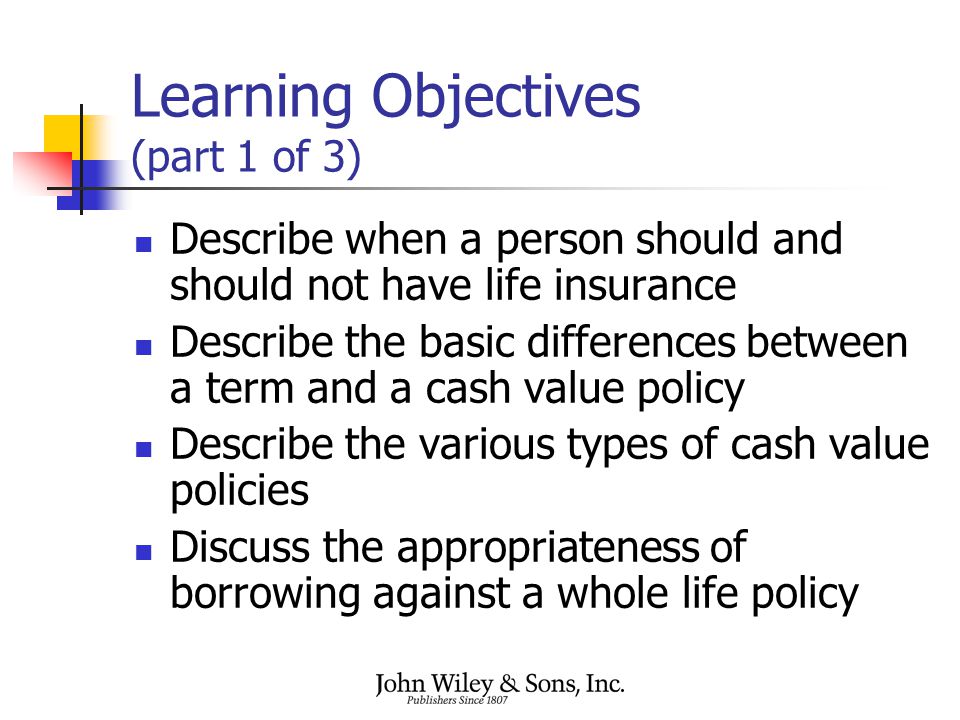 Learning Objectives
(part 1 of 3)

- Describe when a person should and should not have life insurance
- Describe the basic differences between a term and a cash value policy
- Describe the various types of cash value policies
- Discuss the appropriateness of borrowing against a whole life policy

John Wiley & Sons, Inc.
Publishers Since 1807